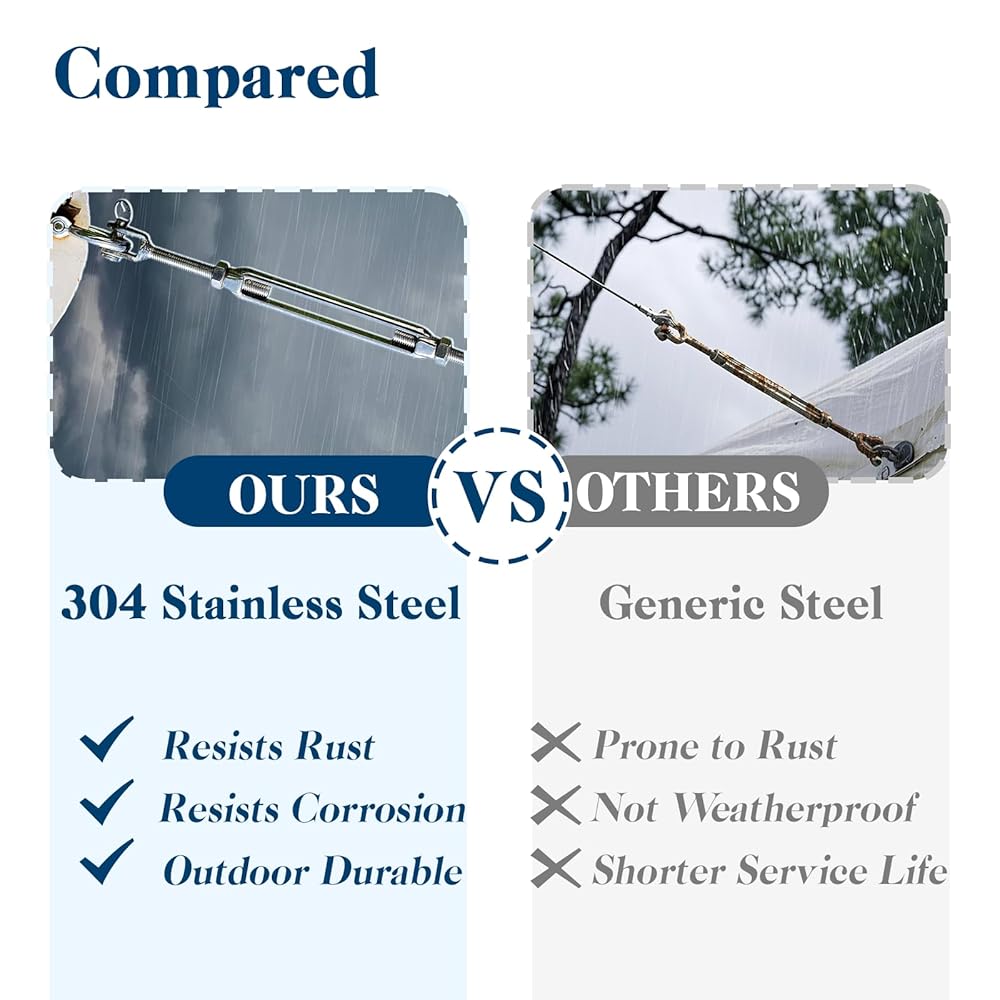 Compared

OURS

VS

OTHERS

304 Stainless Steel

Resists Rust

Resists Corrosion

Outdoor Durable

Generic Steel

Prone to Rust

Not Weatherproof

Shorter Service Life